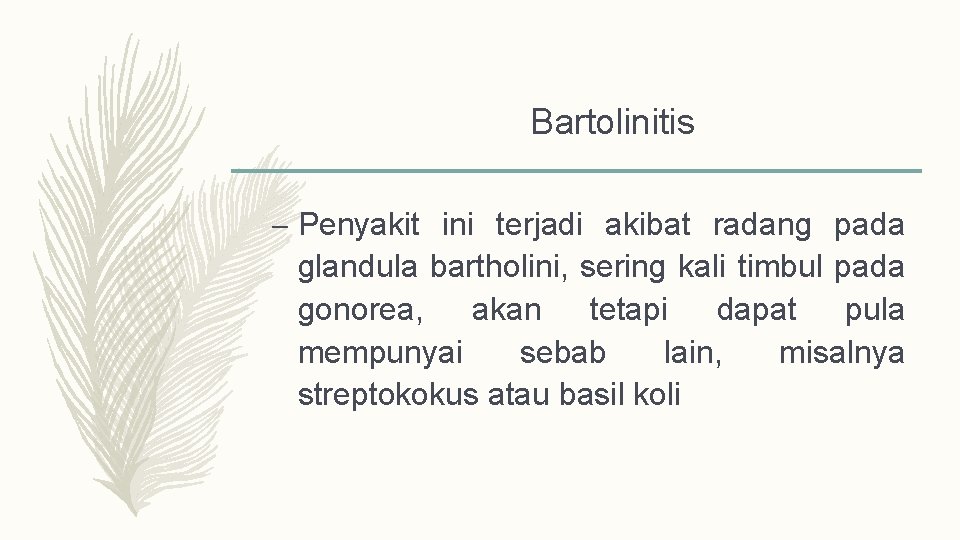 Bartolinitis

– Penyakit ini terjadi akibat radang pada glandula bartholini, sering kali timbul pada gonorea, akan tetapi dapat pula mempunyai sebab lain, misalnya streptokokus atau basil koli